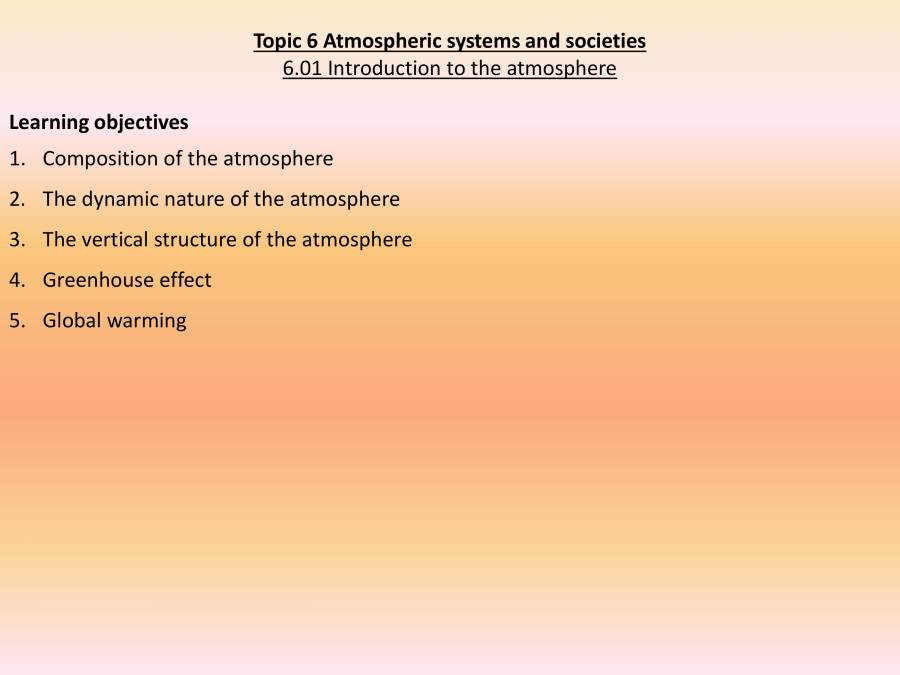 Topic 6 Atmospheric systems and societies
6.01 Introduction to the atmosphere

Learning objectives

1. Composition of the atmosphere
2. The dynamic nature of the atmosphere
3. The vertical structure of the atmosphere
4. Greenhouse effect
5. Global warming